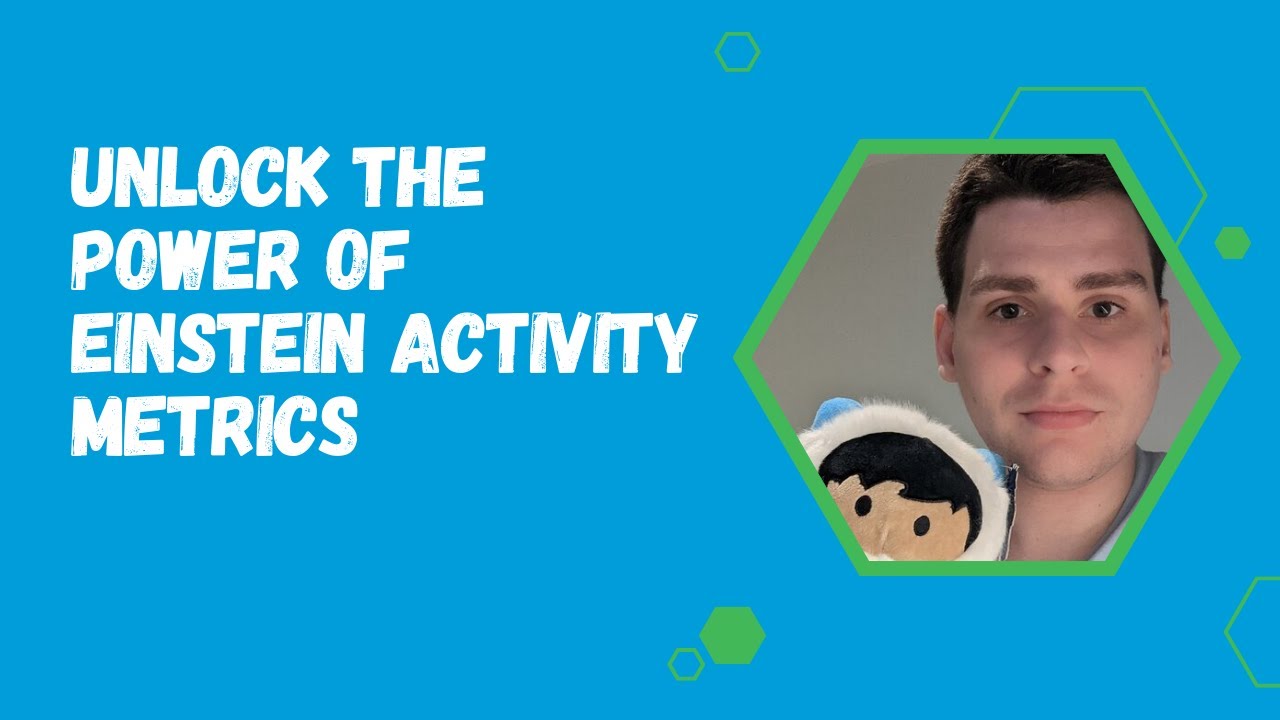 UNLOCK THE POWER OF EINSTEIN ACTIVITY METRICS